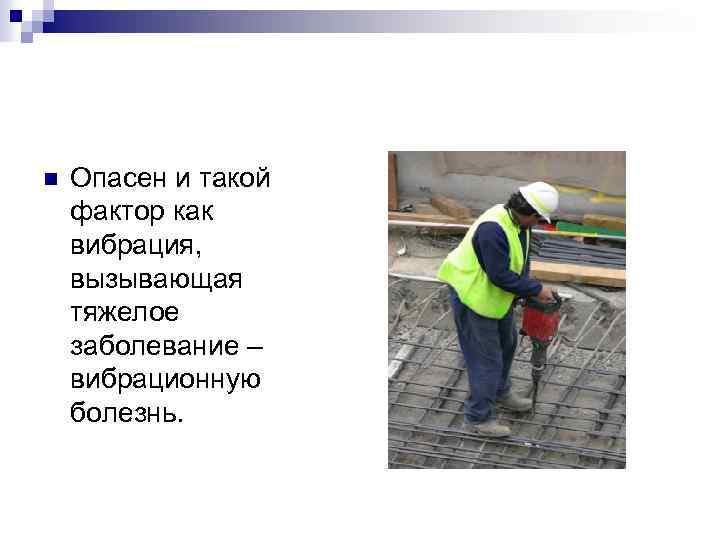 Опасен и такой фактор как вибрация, вызывающая тяжелое заболевание – вибрационную болезнь.